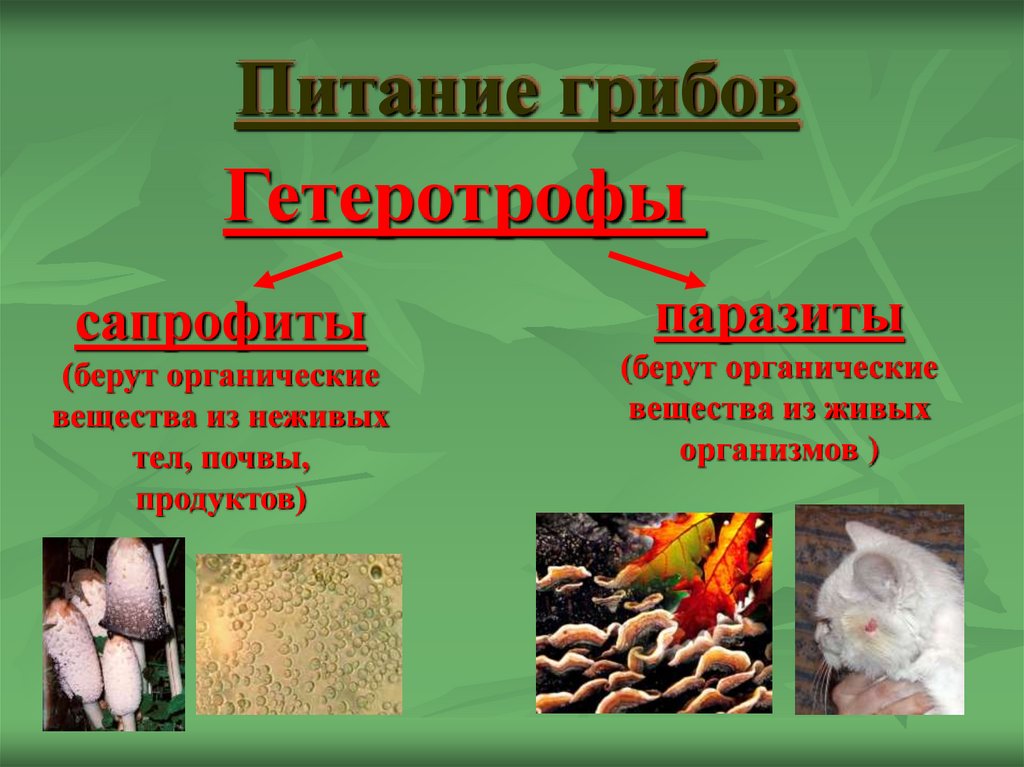 Питание грибов

Гетеротрофы

сапрофиты
(берут органические вещества из неживых тел, почвы, продуктов)

паразиты
(берут органические вещества из живых организмов )